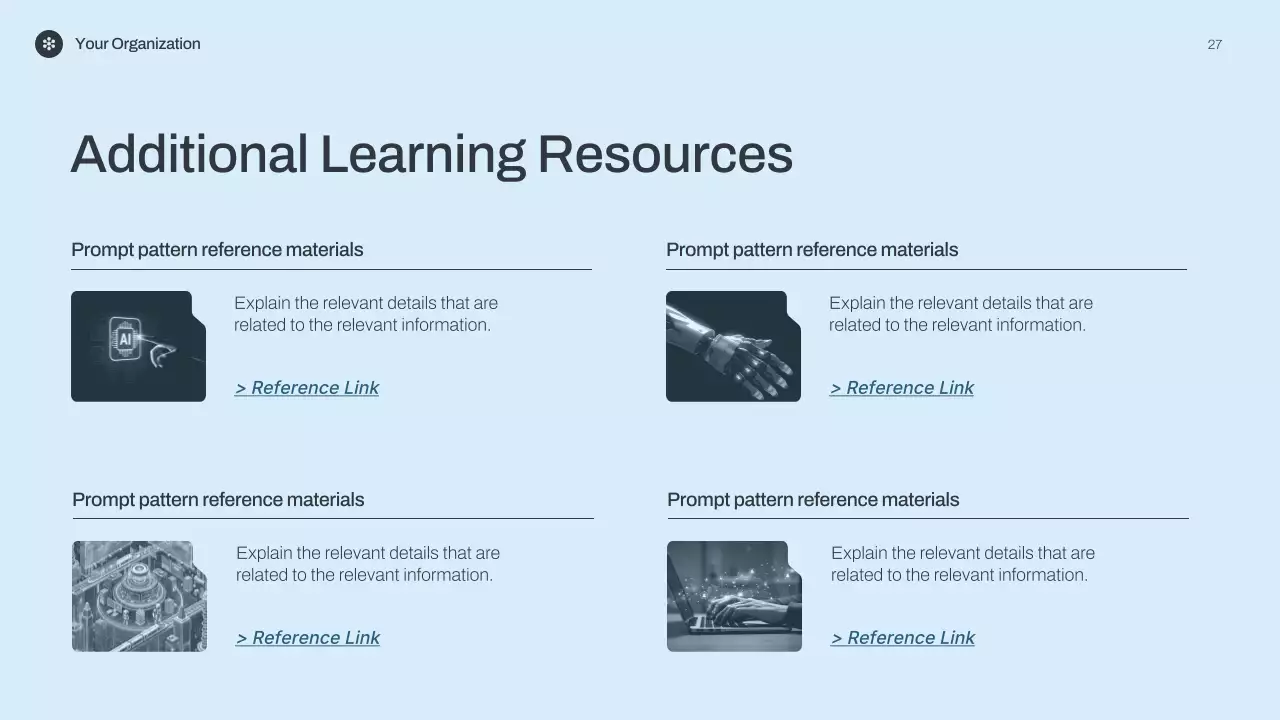 Your Organization

27

Additional Learning Resources

Prompt pattern reference materials

AI

Explain the relevant details that are related to the relevant information.

> Reference Link

Prompt pattern reference materials

Explain the relevant details that are related to the relevant information.

> Reference Link

Prompt pattern reference materials

Explain the relevant details that are related to the relevant information.

> Reference Link

Prompt pattern reference materials

Explain the relevant details that are related to the relevant information.

> Reference Link